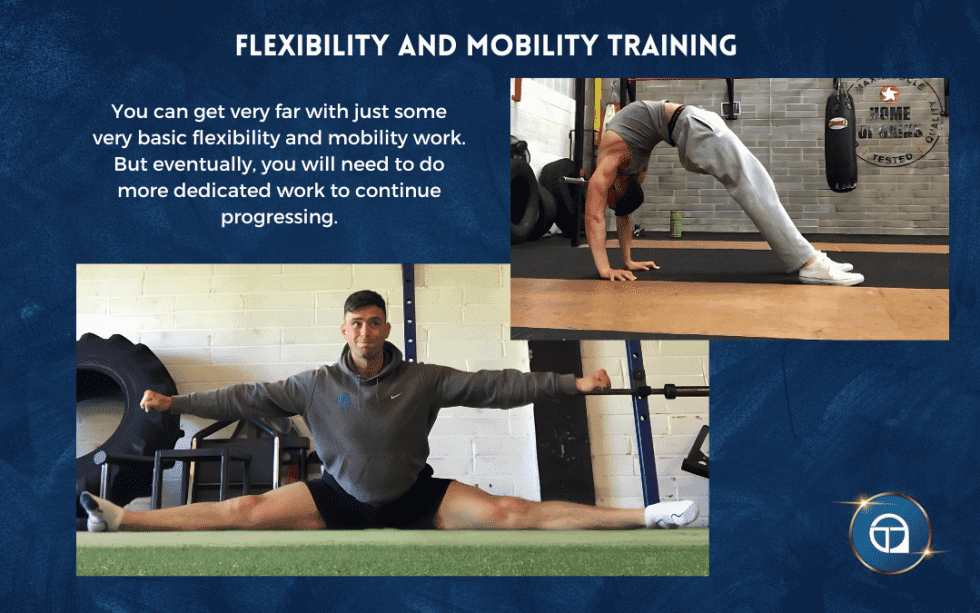 FLEXIBILITY AND MOBILITY TRAINING

You can get very far with just some very basic flexibility and mobility work. But eventually, you will need to do more dedicated work to continue progressing.

HOME OF ROCKS
TESTED QUALITY